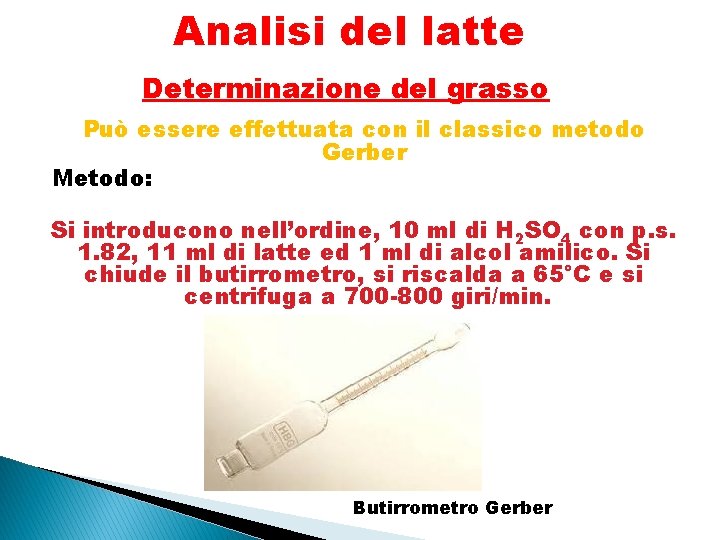 Analisi del latte

Determinazione del grasso

Può essere effettuata con il classico metodo Gerber

Metodo:

Si introducono nell'ordine, 10 ml di $H_2SO_4$ con p.s. 1.82, 11 ml di latte ed 1 ml di alcol amilico. Si chiude il butirrometro, si riscalda a 65°C e si centrifuga a 700-800 giri/min.

HBG

Butirrometro Gerber